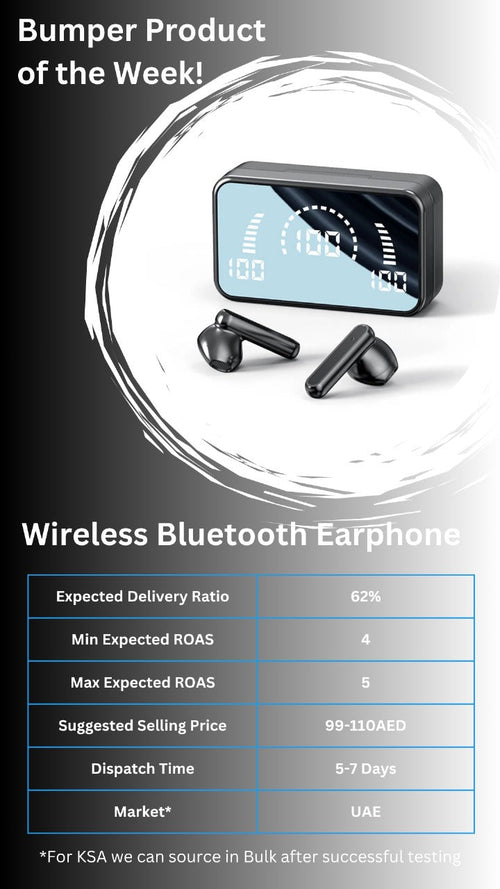 Bumper Product of the Week!

100 100 100

Wireless Bluetooth Earphone

| Expected Delivery Ratio | 62% |
|---|---|
| Min Expected ROAS | 4 |
| Max Expected ROAS | 5 |
| Suggested Selling Price | 99-110AED |
| Dispatch Time | 5-7 Days |
| Market* | UAE |

*For KSA we can source in Bulk after successful testing